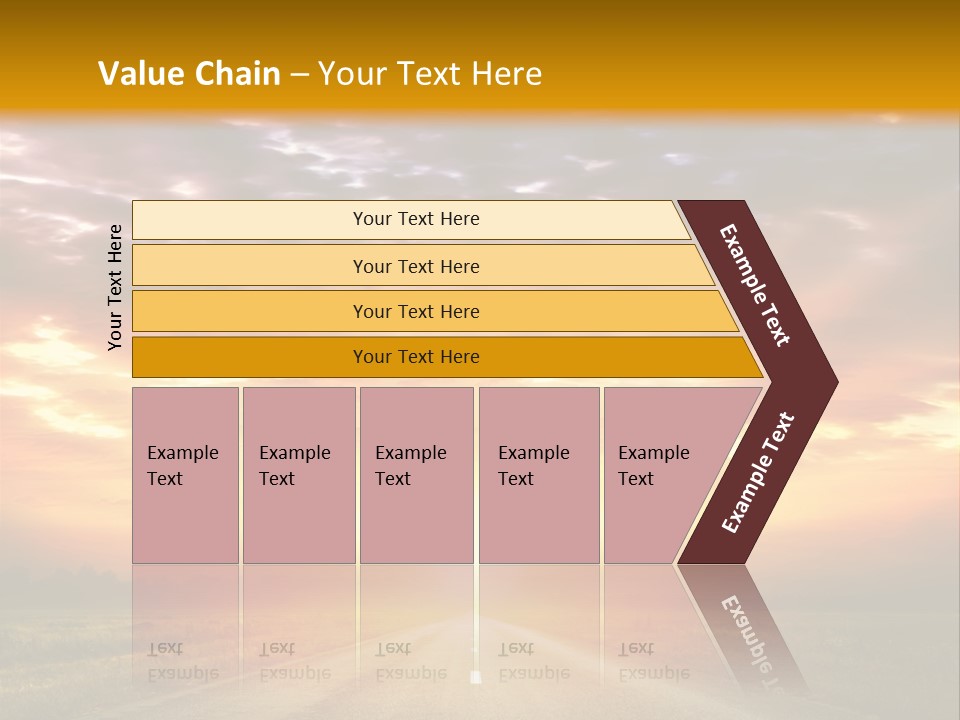 Value Chain – Your Text Here

Your Text Here

Your Text Here

Your Text Here

Your Text Here

Your Text Here

Example Text

Example Text

Example Text

Example Text

Example Text

Example Text

Example Text